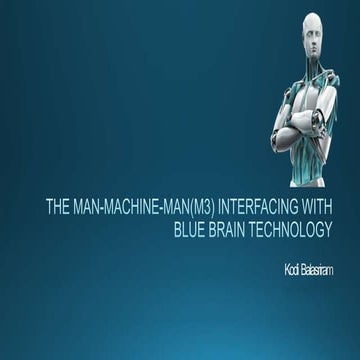 THE MAN-MACHINE-MAN(M3) INTERFACING WITH BLUE BRAIN TECHNOLOGY

Kodi Balasriram